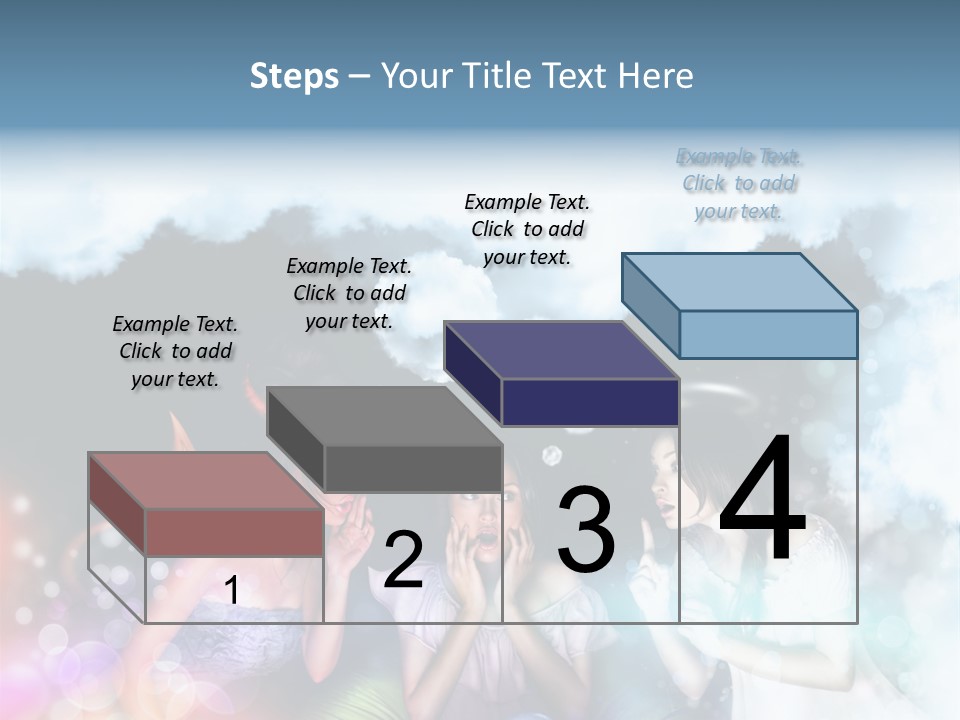 Steps – Your Title Text Here

Example Text. Click to add your text.

Example Text. Click to add your text.

Example Text. Click to add your text.

Example Text. Click to add your text.

1

2

3

4